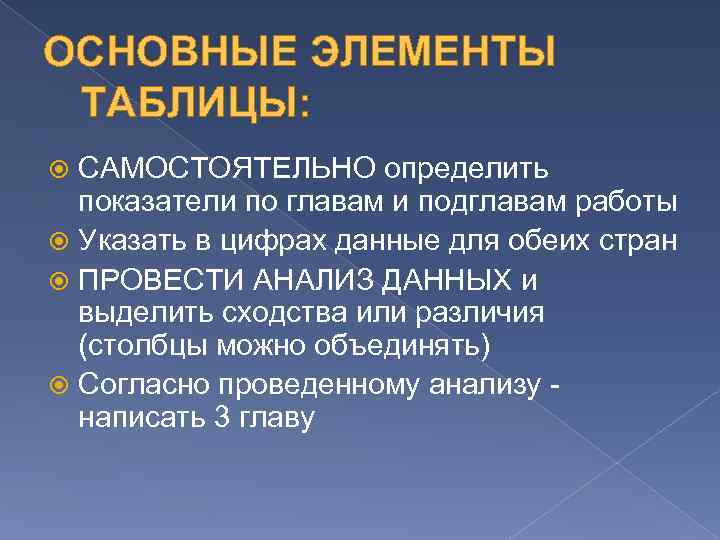 ОСНОВНЫЕ ЭЛЕМЕНТЫ ТАБЛИЦЫ:

САМОСТОЯТЕЛЬНО определить показатели по главам и подглавам работы

Указать в цифрах данные для обеих стран

ПРОВЕСТИ АНАЛИЗ ДАННЫХ и выделить сходства или различия (столбцы можно объединять)

Согласно проведенному анализу - написать 3 главу